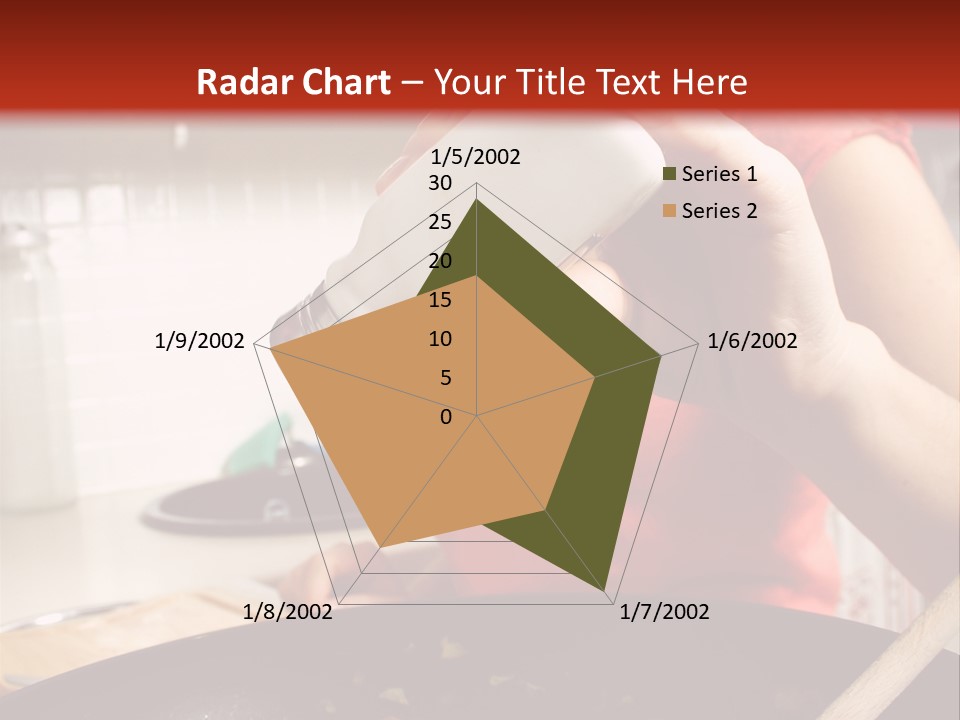 Radar Chart – Your Title Text Here

1/5/2002
30
25
20
15
10
5
0
1/6/2002
1/7/2002
1/8/2002
1/9/2002

Series 1
Series 2